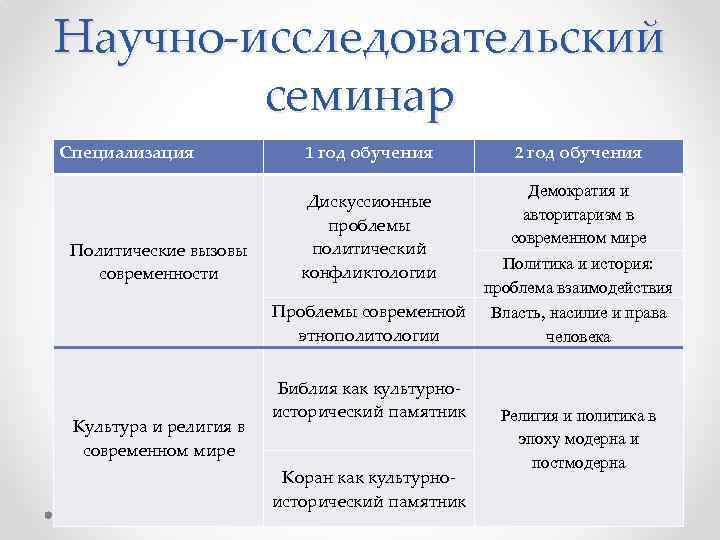 Научно-исследовательский семинар

| Специализация | 1 год обучения | 2 год обучения |
|---|---|---|
| Политические вызовы современности | Дискуссионные проблемы политический конфликтологии | Демократия и авторитаризм в современном мире |
| | | Политика и история: проблема взаимодействия |
| | Проблемы современной этнополитологии | Власть, насилие и права человека |
| Культура и религия в современном мире | Библия как культурно-исторический памятник | Религия и политика в эпоху модерна и постмодерна |
| | Коран как культурно-исторический памятник | |